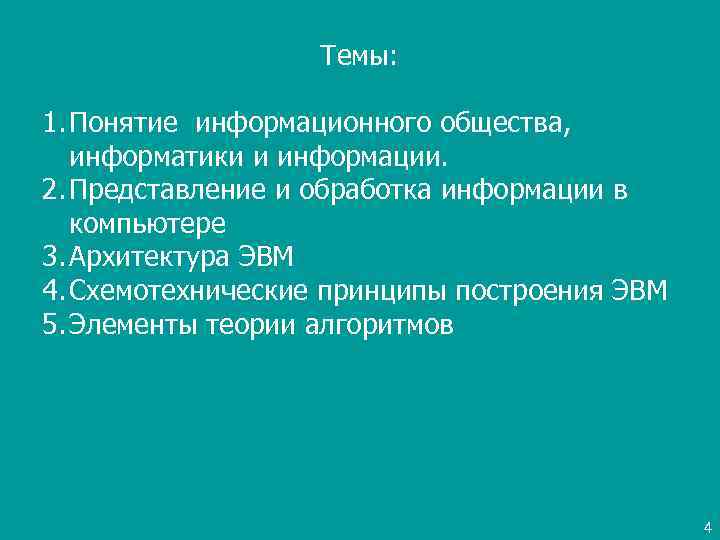 Темы:

1. Понятие информационного общества, информатики и информации.
2. Представление и обработка информации в компьютере
3. Архитектура ЭВМ
4. Схемотехнические принципы построения ЭВМ
5. Элементы теории алгоритмов

4